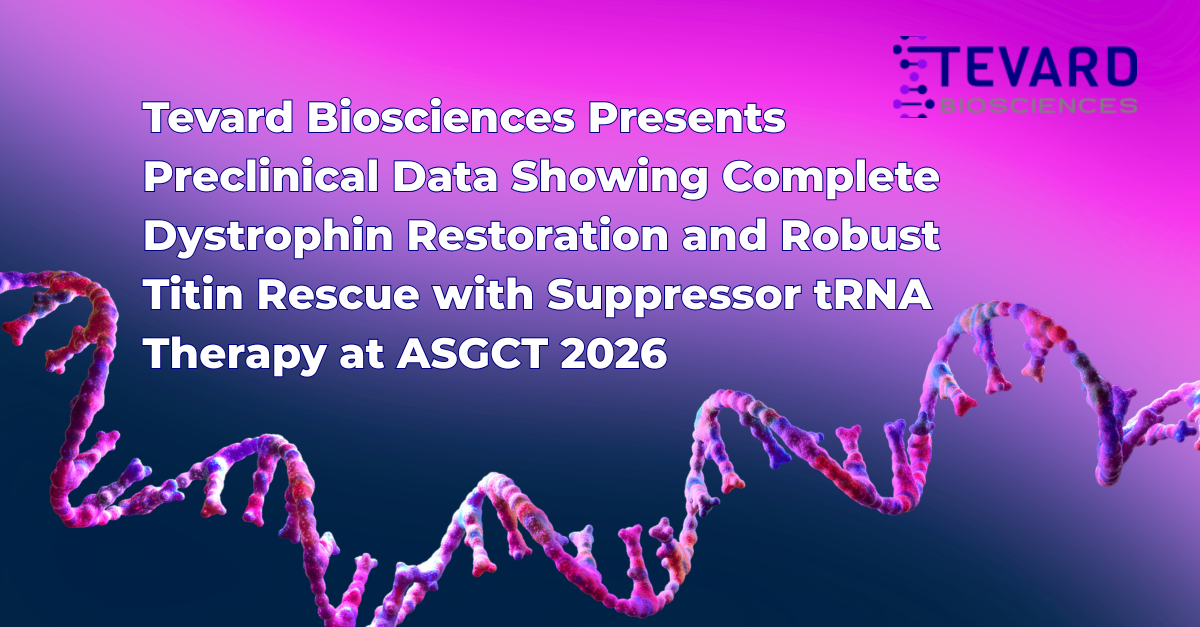 TEVARD
BIOSCIENCES

Tevard Biosciences Presents Preclinical Data Showing Complete Dystrophin Restoration and Robust Titin Rescue with Suppressor tRNA Therapy at ASGCT 2026